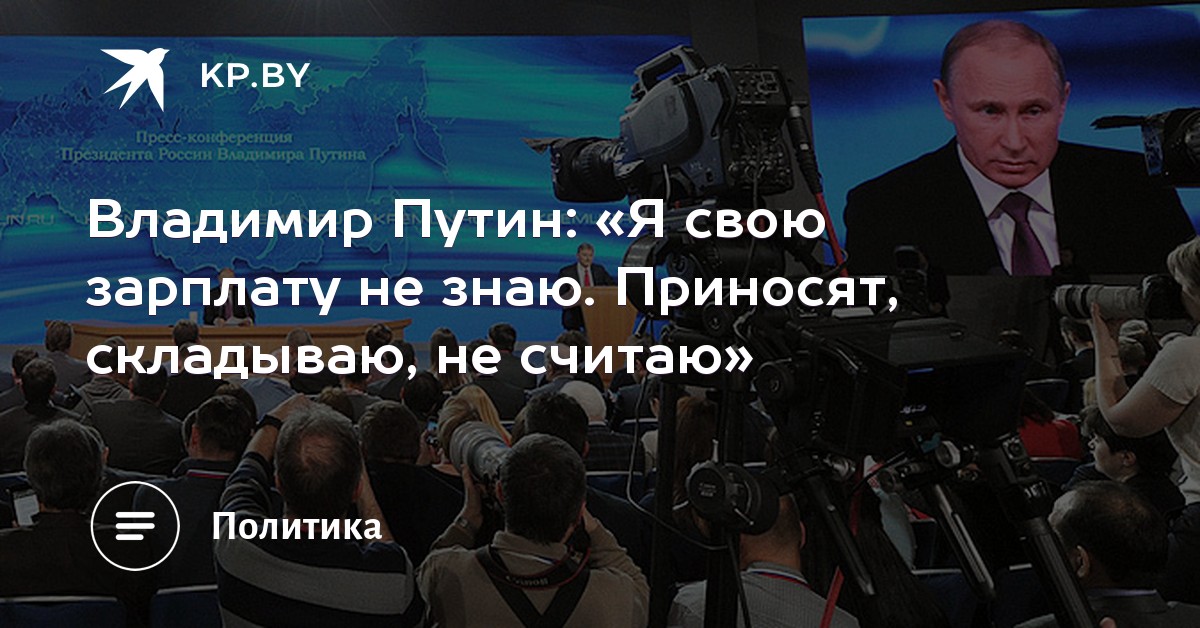 KP.BY

Пресс-конференция
Президента России Владимира Путина

Владимир Путин: «Я свою зарплату не знаю. Приносят, складываю, не считаю»

Политика